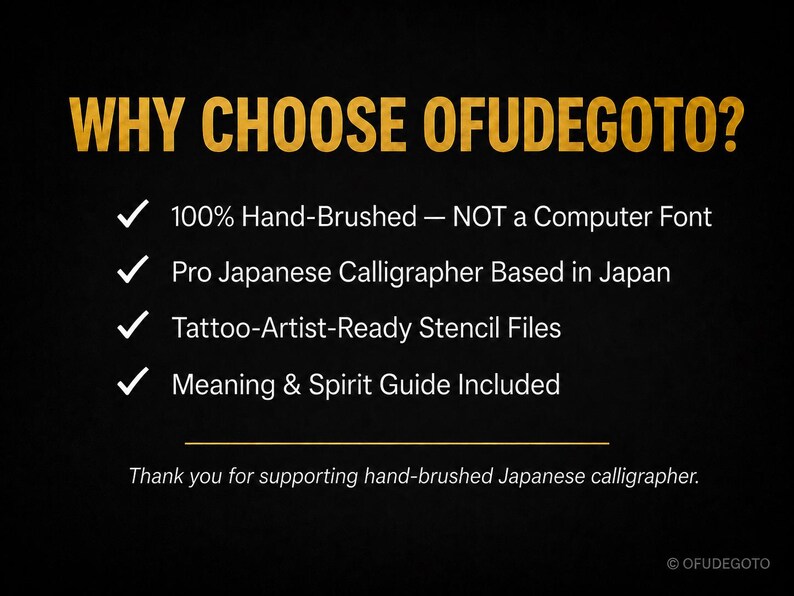 WHY CHOOSE OFUDEGOTO?

✓ 100% Hand-Brushed — NOT a Computer Font

✓ Pro Japanese Calligrapher Based in Japan

✓ Tattoo-Artist-Ready Stencil Files

✓ Meaning & Spirit Guide Included

Thank you for supporting hand-brushed Japanese calligrapher.

© OFUDEGOTO